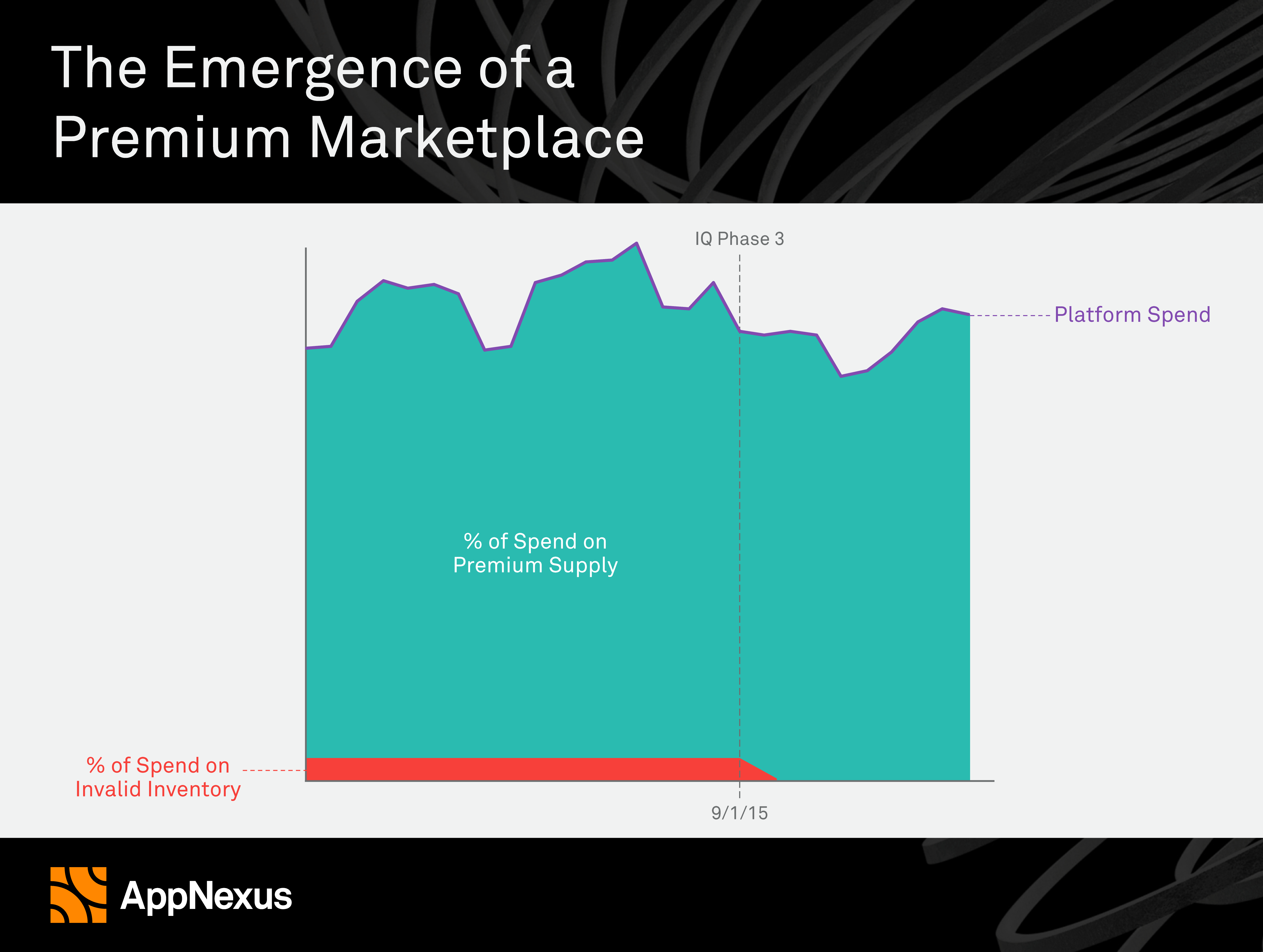 The Emergence of a Premium Marketplace

IQ Phase 3

Platform Spend

% of Spend on Premium Supply

% of Spend on Invalid Inventory

9/1/15

AppNexus